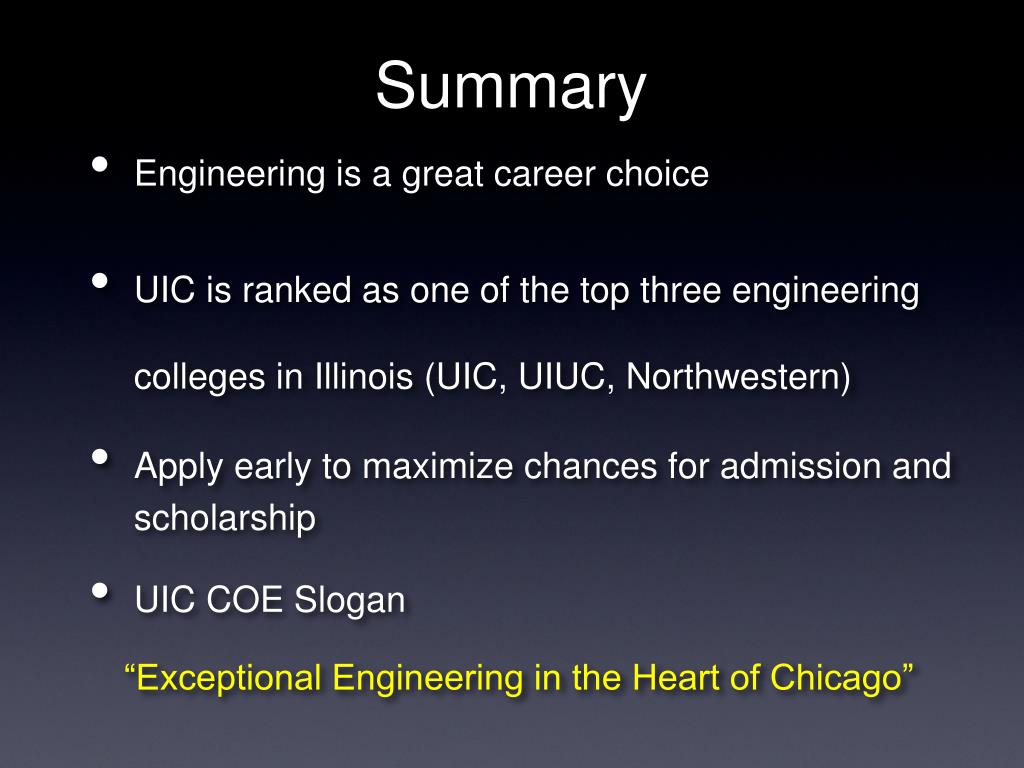 Summary

• Engineering is a great career choice

• UIC is ranked as one of the top three engineering colleges in Illinois (UIC, UIUC, Northwestern)

• Apply early to maximize chances for admission and scholarship

• UIC COE Slogan

“Exceptional Engineering in the Heart of Chicago”